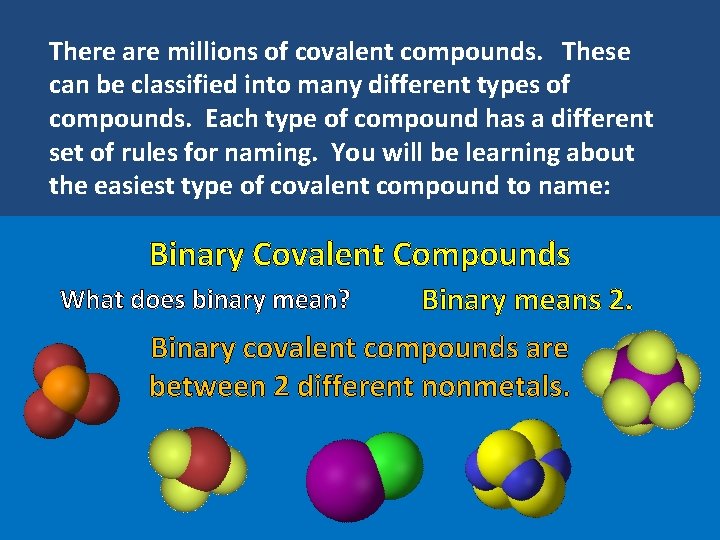 There are millions of covalent compounds. These can be classified into many different types of compounds. Each type of compound has a different set of rules for naming. You will be learning about the easiest type of covalent compound to name:

Binary Covalent Compounds

What does binary mean?

Binary means 2.

Binary covalent compounds are between 2 different nonmetals.